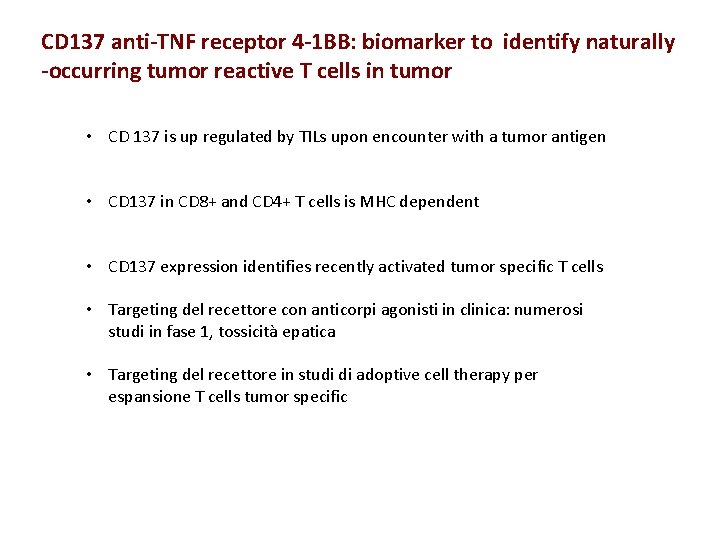 CD137 anti-TNF receptor 4-1BB: biomarker to identify naturally -occurring tumor reactive T cells in tumor

• CD 137 is up regulated by TILs upon encounter with a tumor antigen

• CD137 in CD8+ and CD4+ T cells is MHC dependent

• CD137 expression identifies recently activated tumor specific T cells

• Targeting del recettore con anticorpi agonisti in clinica: numerosi studi in fase 1, tossicità epatica

• Targeting del recettore in studi di adoptive cell therapy per espansione T cells tumor specific